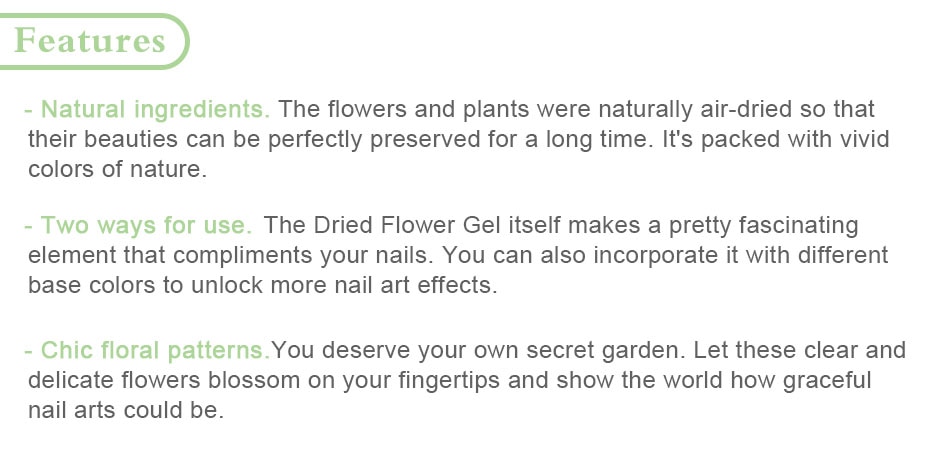 Features

- Natural ingredients. The flowers and plants were naturally air-dried so that their beauties can be perfectly preserved for a long time. It's packed with vivid colors of nature.

- Two ways for use. The Dried Flower Gel itself makes a pretty fascinating element that compliments your nails. You can also incorporate it with different base colors to unlock more nail art effects.

- Chic floral patterns.You deserve your own secret garden. Let these clear and delicate flowers blossom on your fingertips and show the world how graceful nail arts could be.